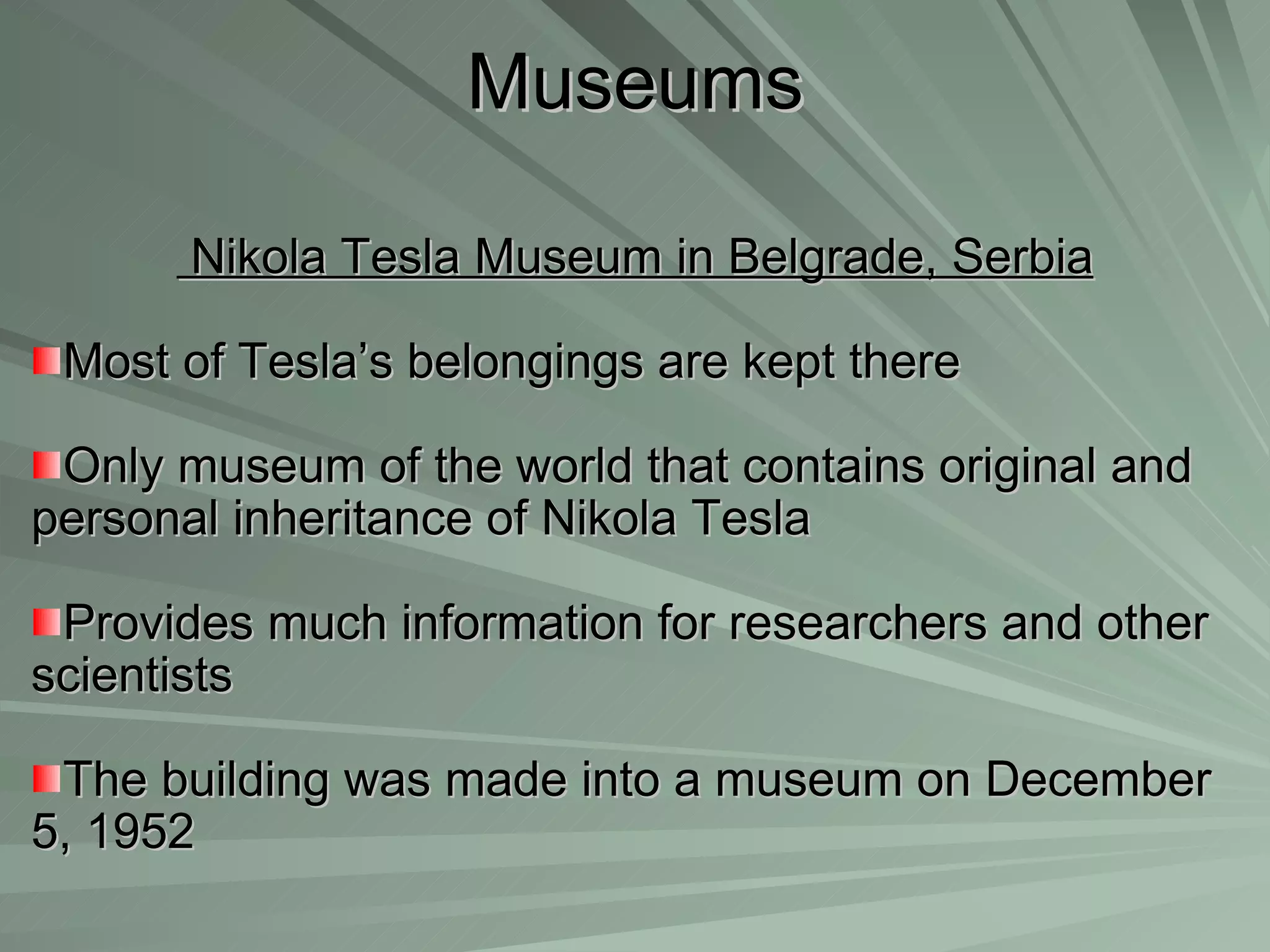 Museums

Nikola Tesla Museum in Belgrade, Serbia

Most of Tesla’s belongings are kept there

Only museum of the world that contains original and personal inheritance of Nikola Tesla

Provides much information for researchers and other scientists

The building was made into a museum on December 5, 1952